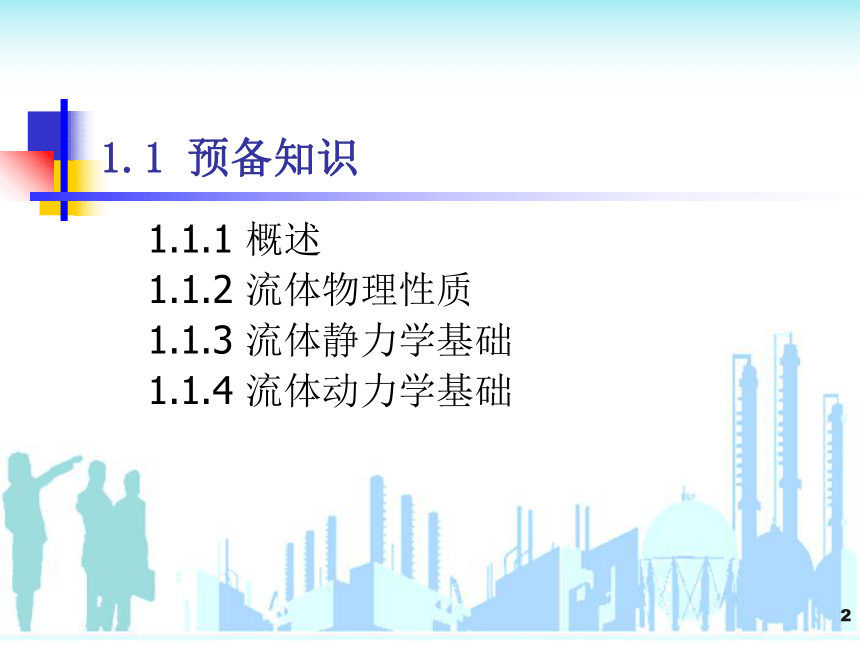 1.1 预备知识

1.1.1 概述
1.1.2 流体物理性质
1.1.3 流体静力学基础
1.1.4 流体动力学基础

2